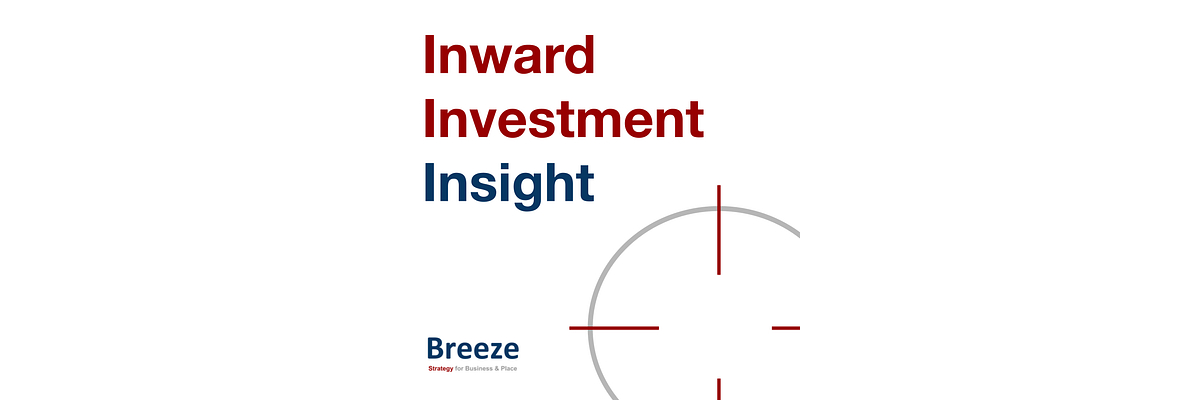 Inward
Investment
Insight

Breeze
Strategy for Business & Place